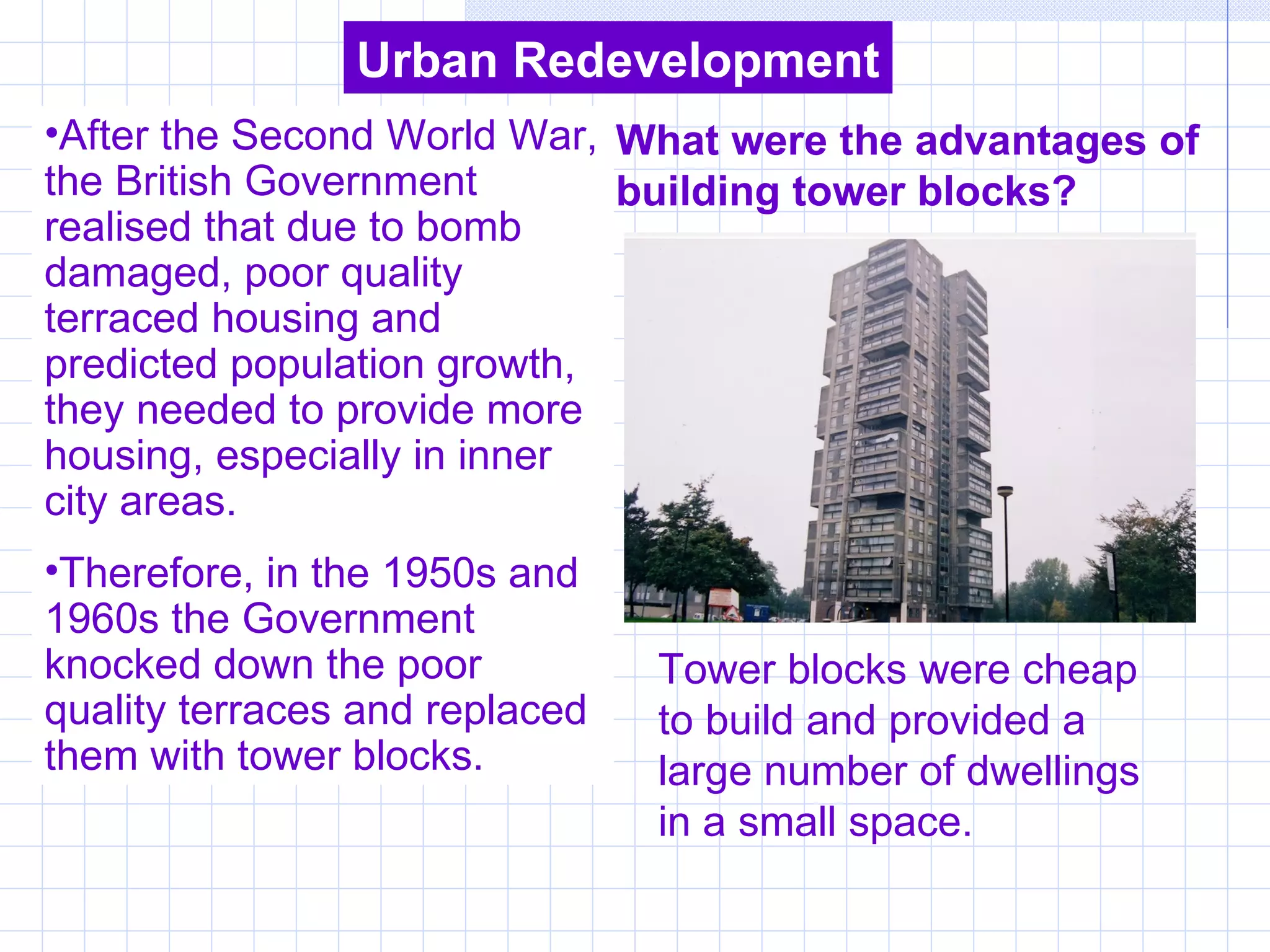 Urban Redevelopment

•After the Second World War, the British Government realised that due to bomb damaged, poor quality terraced housing and predicted population growth, they needed to provide more housing, especially in inner city areas.

•Therefore, in the 1950s and 1960s the Government knocked down the poor quality terraces and replaced them with tower blocks.

What were the advantages of building tower blocks?

Tower blocks were cheap to build and provided a large number of dwellings in a small space.